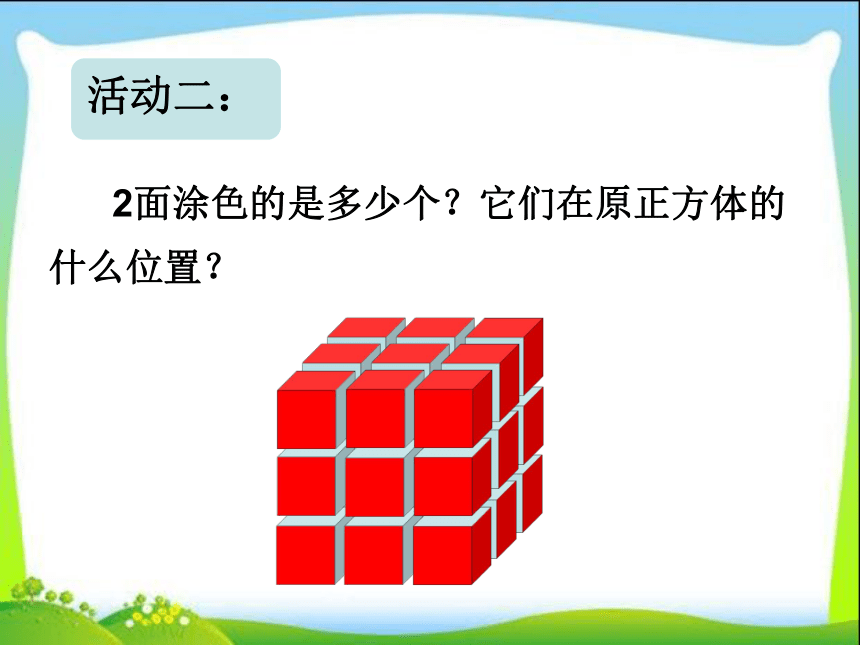 活动二：

2面涂色的是多少个？它们在原正方体的什么位置？